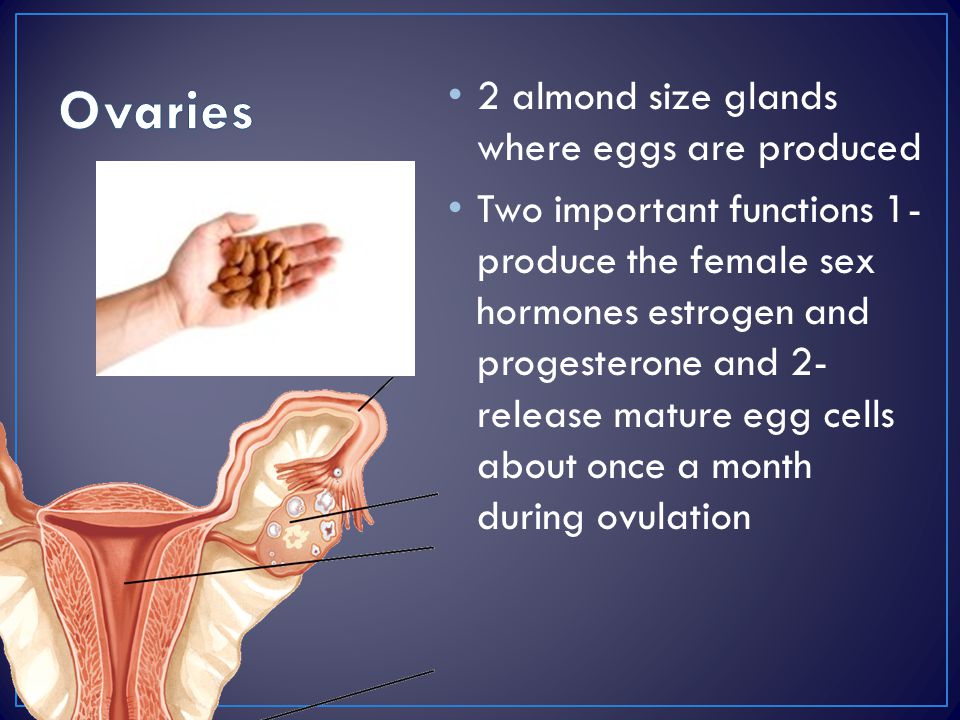 Ovaries

• 2 almond size glands where eggs are produced

• Two important functions 1- produce the female sex hormones estrogen and progesterone and 2- release mature egg cells about once a month during ovulation